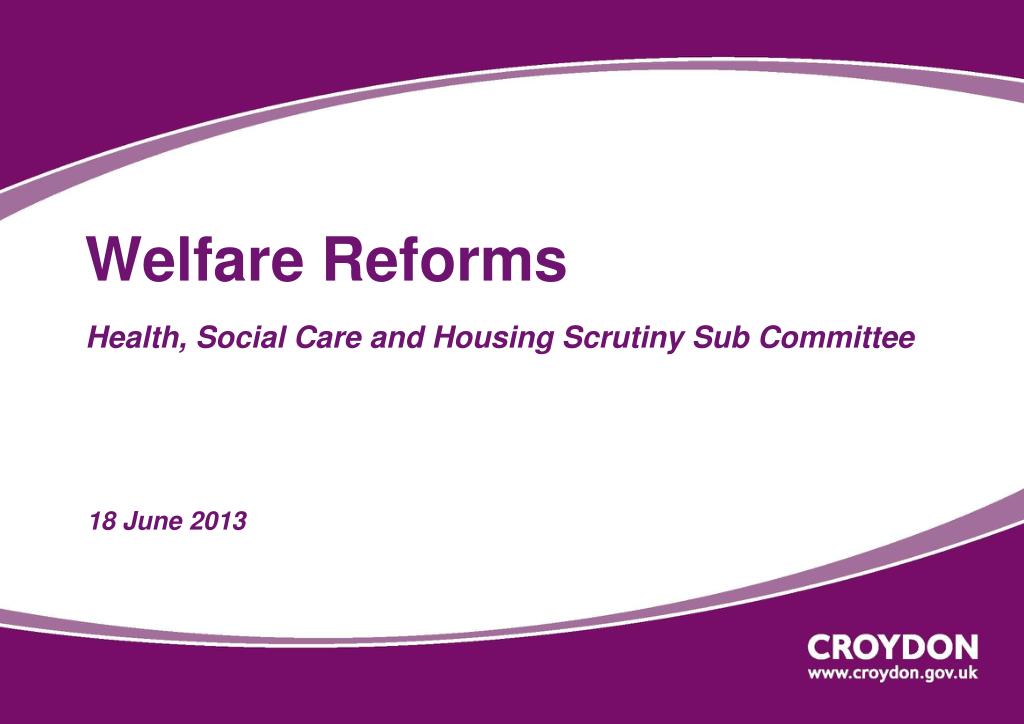 Welfare Reforms

Health, Social Care and Housing Scrutiny Sub Committee

18 June 2013

CROYDON
www.croydon.gov.uk